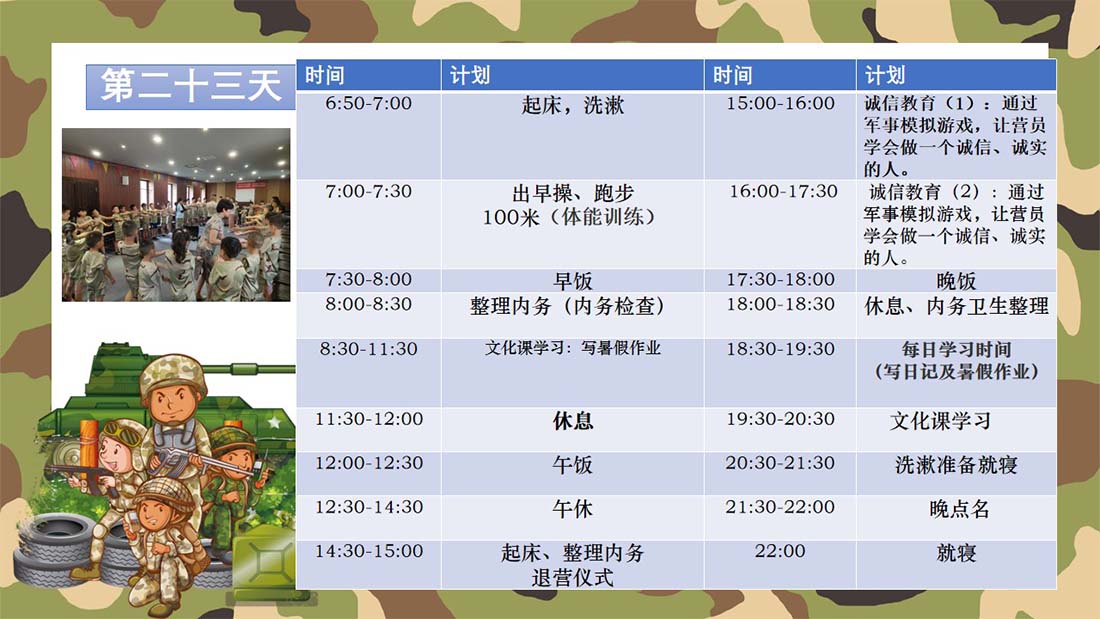 第二十三天

| 时间 | 计划 | 时间 | 计划 |
|---|---|---|---|
| 6:50-7:00 | 起床，洗漱 | 15:00-16:00 | 诚信教育（1）：通过军事模拟游戏，让营员学会做一个诚信、诚实的人。 |
| 7:00-7:30 | 出早操、跑步 100米（体能训练） | 16:00-17:30 | 诚信教育（2）：通过军事模拟游戏，让营员学会做一个诚信、诚实的人。 |
| 7:30-8:00 | 早饭 | 17:30-18:00 | 晚饭 |
| 8:00-8:30 | 整理内务（内务检查） | 18:00-18:30 | 休息、内务卫生整理 |
| 8:30-11:30 | 文化课学习：写暑假作业 | 18:30-19:30 | 每日学习时间（写日记及暑假作业） |
| 11:30-12:00 | 休息 | 19:30-20:30 | 文化课学习 |
| 12:00-12:30 | 午饭 | 20:30-21:30 | 洗漱准备就寝 |
| 12:30-14:30 | 午休 | 21:30-22:00 | 晚点名 |
| 14:30-15:00 | 起床、整理内务 退营仪式 | 22:00 | 就寝 |